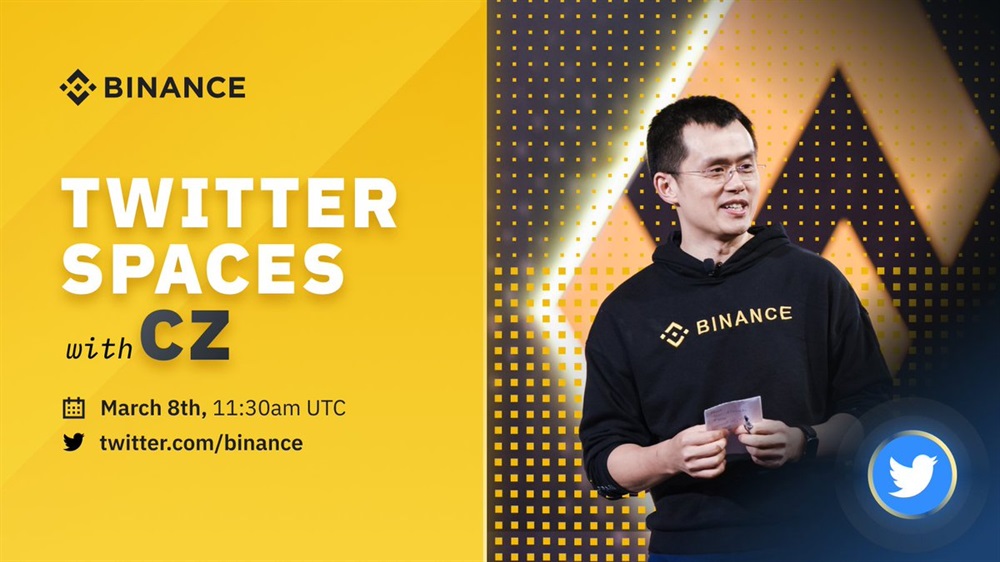 BINANCE

TWITTER SPACES with CZ

March 8th, 11:30am UTC

twitter.com/binance

BINANCE